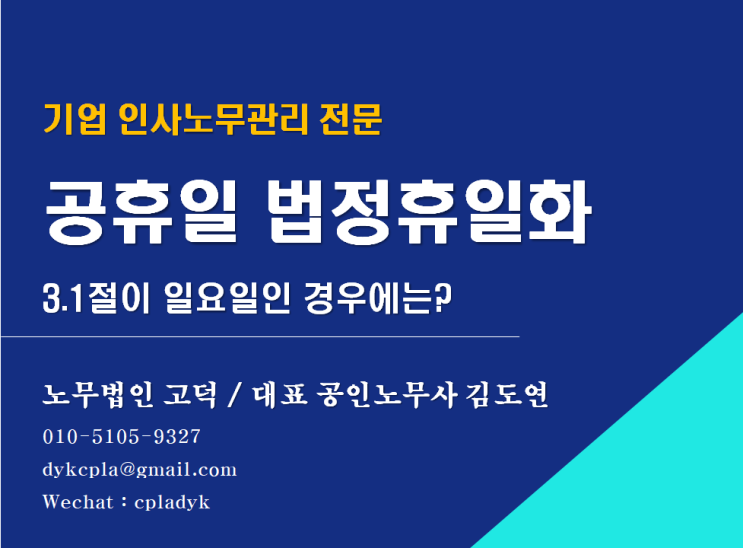 기업 인사노무관리 전문

공휴일 법정휴일화

3.1절이 일요일인 경우에는?

노무법인 고덕 / 대표 공인노무사 김도연

010-5105-9327

dykcpla@gmail.com

Wechat : cpladyk